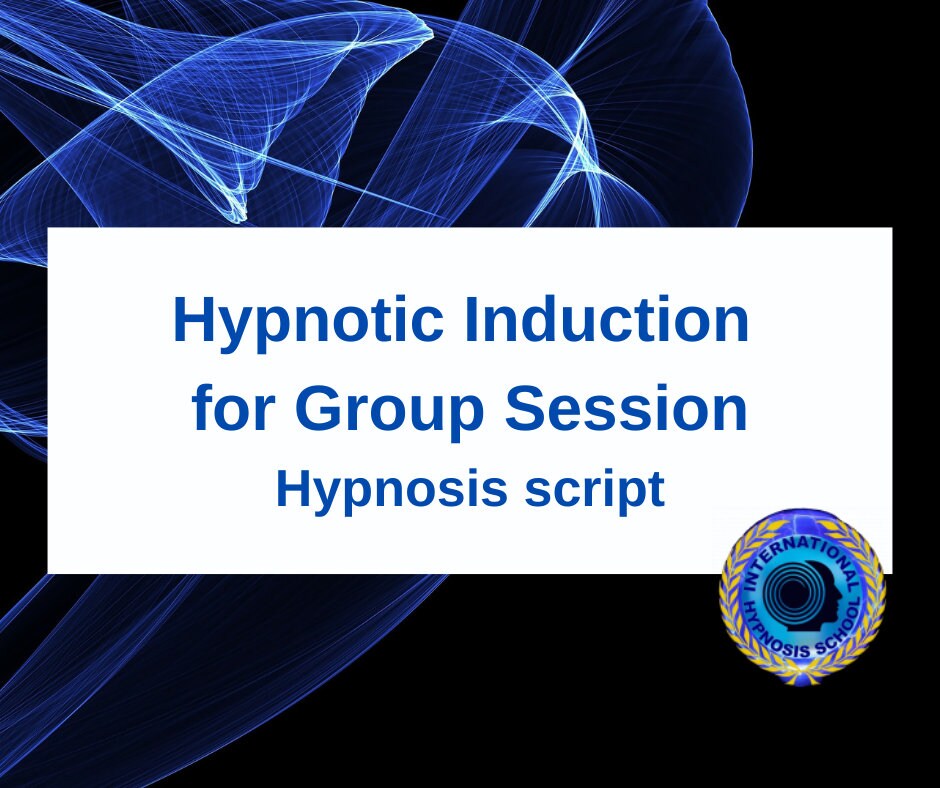 Hypnotic Induction
for Group Session
Hypnosis script

INTERNATIONAL
HYPNOSIS SCHOOL